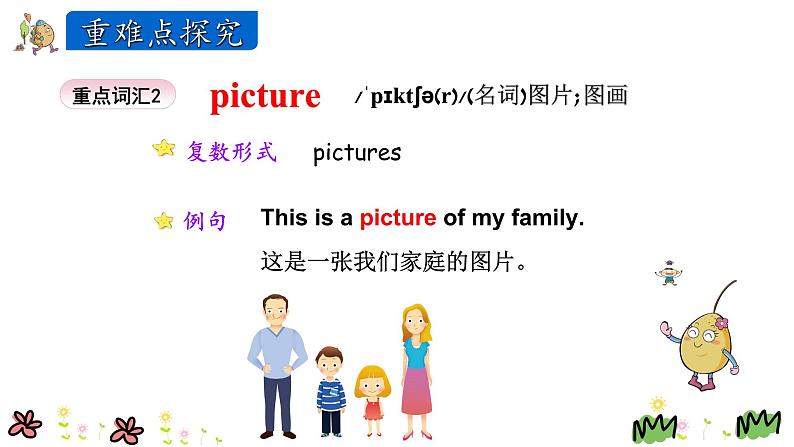 重难点探究

重点词汇2 picture /ˈpɪktʃə(r)/(名词)图片;图画

复数形式 pictures

例句 This is a picture of my family.

这是一张我们家庭的图片。